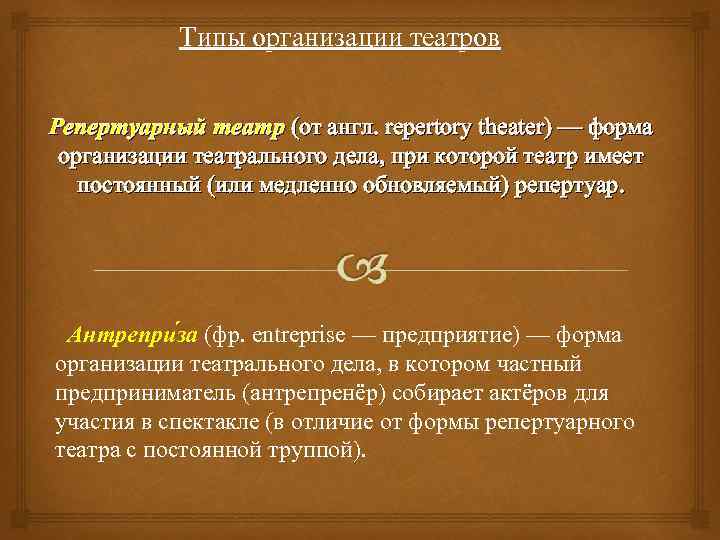 Типы организации театров

Репертуарный театр (от англ. repertory theater) — форма организации театрального дела, при которой театр имеет постоянный (или медленно обновляемый) репертуар.

Антрепри́за (фр. entreprise — предприятие) — форма организации театрального дела, в котором частный предприниматель (антрепренёр) собирает актёров для участия в спектакле (в отличие от формы репертуарного театра с постоянной труппой).